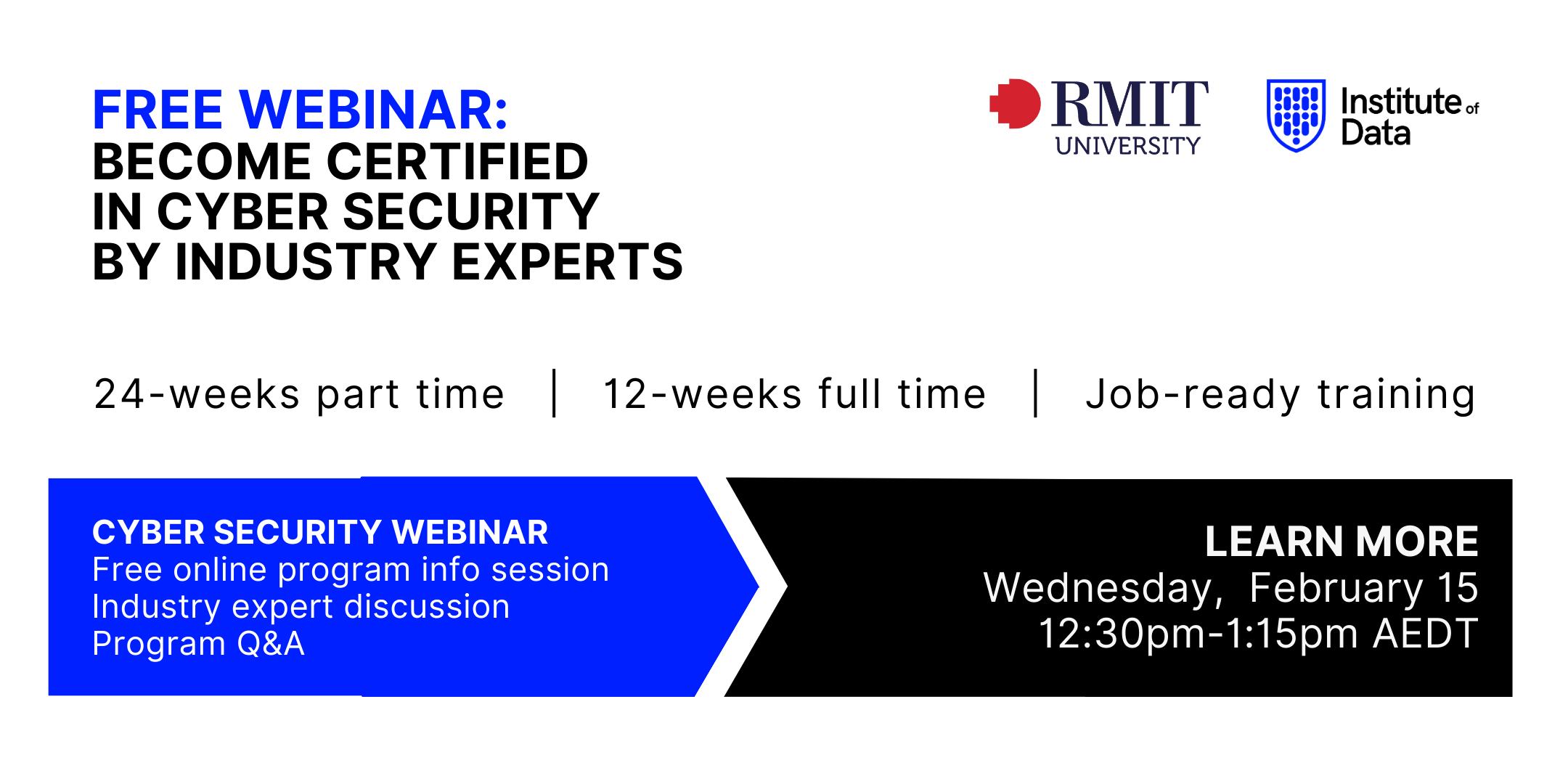 FREE WEBINAR:
BECOME CERTIFIED IN CYBER SECURITY BY INDUSTRY EXPERTS

RMIT UNIVERSITY

Institute of Data

24-weeks part time | 12-weeks full time | Job-ready training

CYBER SECURITY WEBINAR
Free online program info session
Industry expert discussion
Program Q&A

LEARN MORE
Wednesday, February 15
12:30pm-1:15pm AEDT